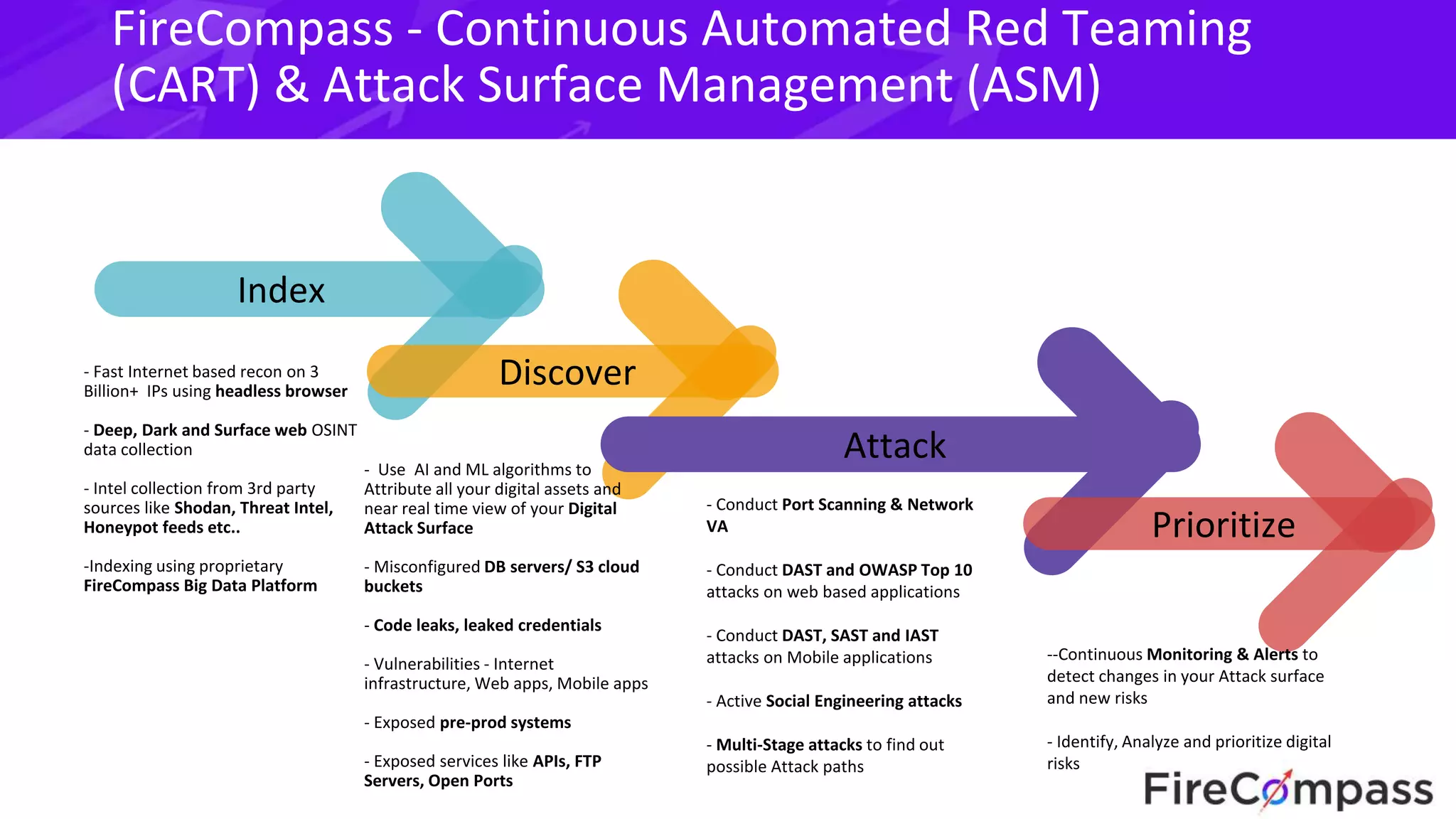 FireCompass - Continuous Automated Red Teaming (CART) & Attack Surface Management (ASM)

Index

- Fast Internet based recon on 3 Billion+ IPs using headless browser

- Deep, Dark and Surface web OSINT data collection

- Intel collection from 3rd party sources like Shodan, Threat Intel, Honeypot feeds etc..

-Indexing using proprietary FireCompass Big Data Platform

Discover

- Use AI and ML algorithms to Attribute all your digital assets and near real time view of your Digital Attack Surface

- Misconfigured DB servers/ S3 cloud buckets

- Code leaks, leaked credentials

- Vulnerabilities - Internet infrastructure, Web apps, Mobile apps

- Exposed pre-prod systems

- Exposed services like APIs, FTP Servers, Open Ports

Attack

- Conduct Port Scanning & Network VA

- Conduct DAST and OWASP Top 10 attacks on web based applications

- Conduct DAST, SAST and IAST attacks on Mobile applications

- Active Social Engineering attacks

- Multi-Stage attacks to find out possible Attack paths

Prioritize

--Continuous Monitoring & Alerts to detect changes in your Attack surface and new risks

- Identify, Analyze and prioritize digital risks

FireCompass